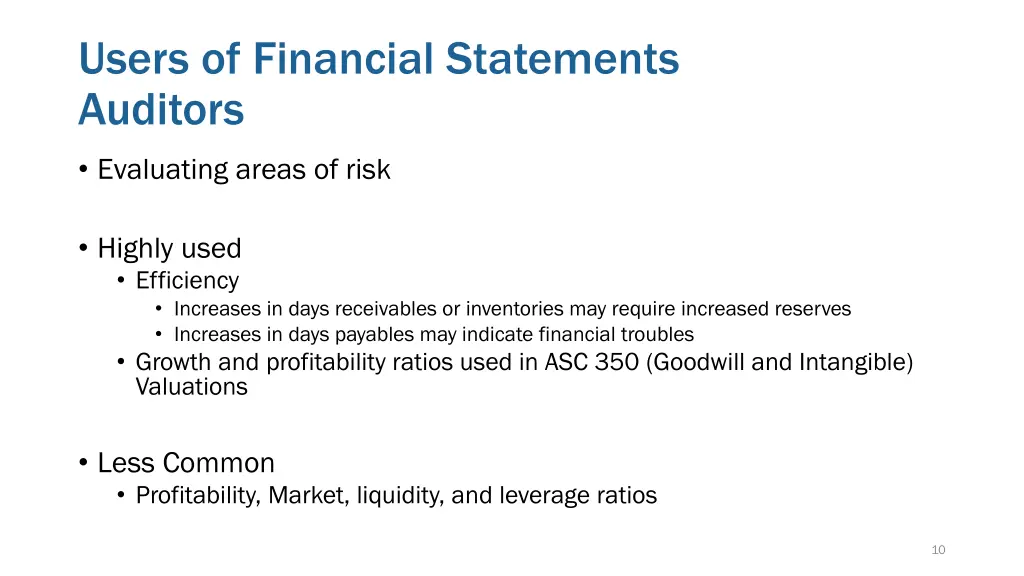 Users of Financial Statements
Auditors

• Evaluating areas of risk

• Highly used
  • Efficiency
    • Increases in days receivables or inventories may require increased reserves
    • Increases in days payables may indicate financial troubles
  • Growth and profitability ratios used in ASC 350 (Goodwill and Intangible) Valuations

• Less Common
  • Profitability, Market, liquidity, and leverage ratios

10